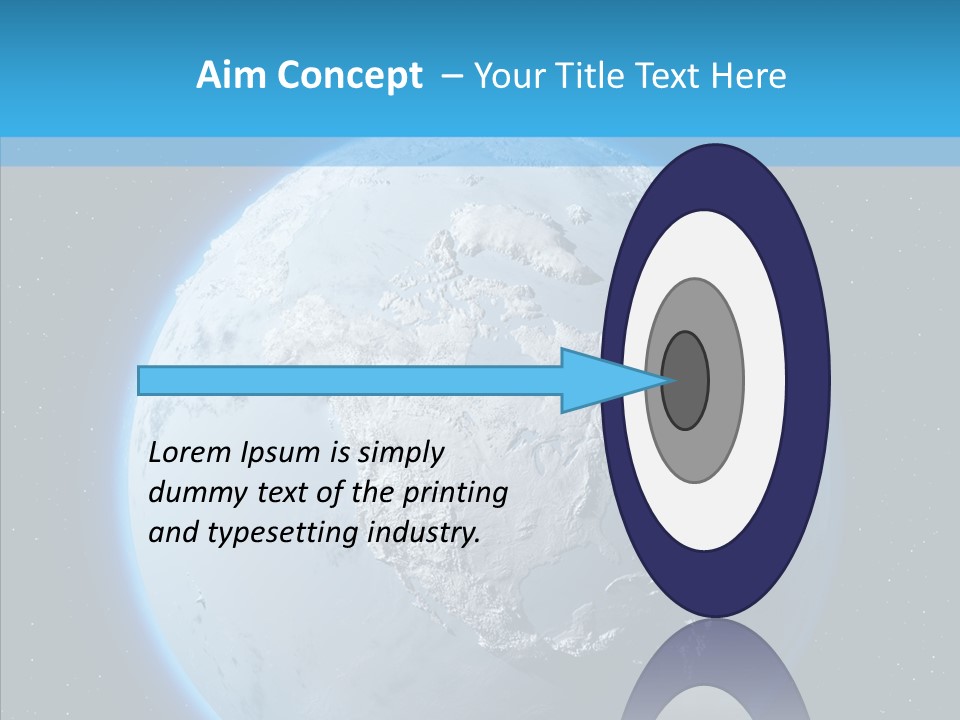 Aim Concept – Your Title Text Here

Lorem Ipsum is simply dummy text of the printing and typesetting industry.